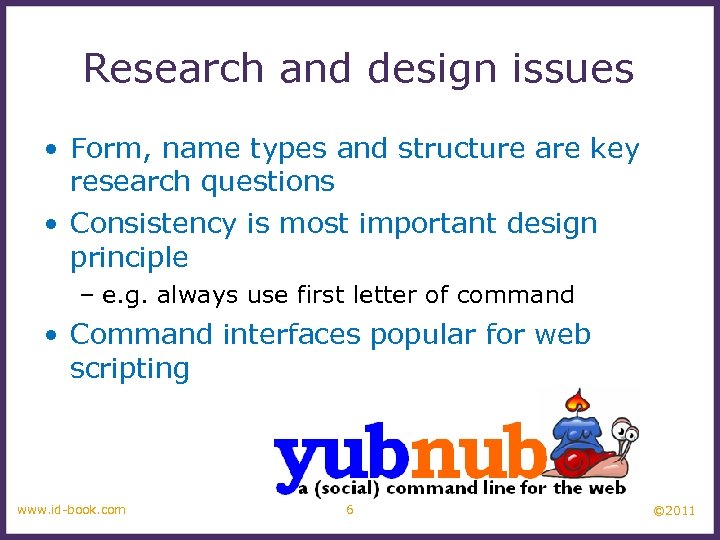 Research and design issues

• Form, name types and structure are key research questions

• Consistency is most important design principle
– e.g. always use first letter of command

• Command interfaces popular for web scripting

yubnub
a (social) command line for the web

www.id-book.com

6

©2011